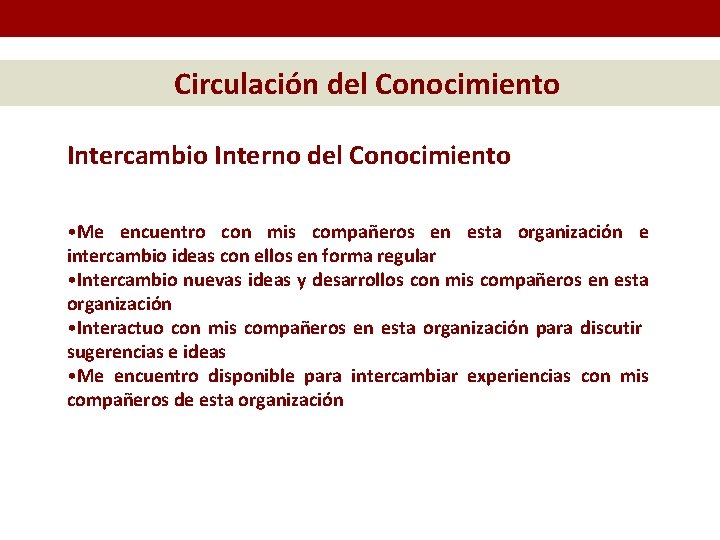 Circulación del Conocimiento

Intercambio Interno del Conocimiento

•Me encuentro con mis compañeros en esta organización e intercambio ideas con ellos en forma regular
•Intercambio nuevas ideas y desarrollos con mis compañeros en esta organización
•Interactuo con mis compañeros en esta organización para discutir sugerencias e ideas
•Me encuentro disponible para intercambiar experiencias con mis compañeros de esta organización